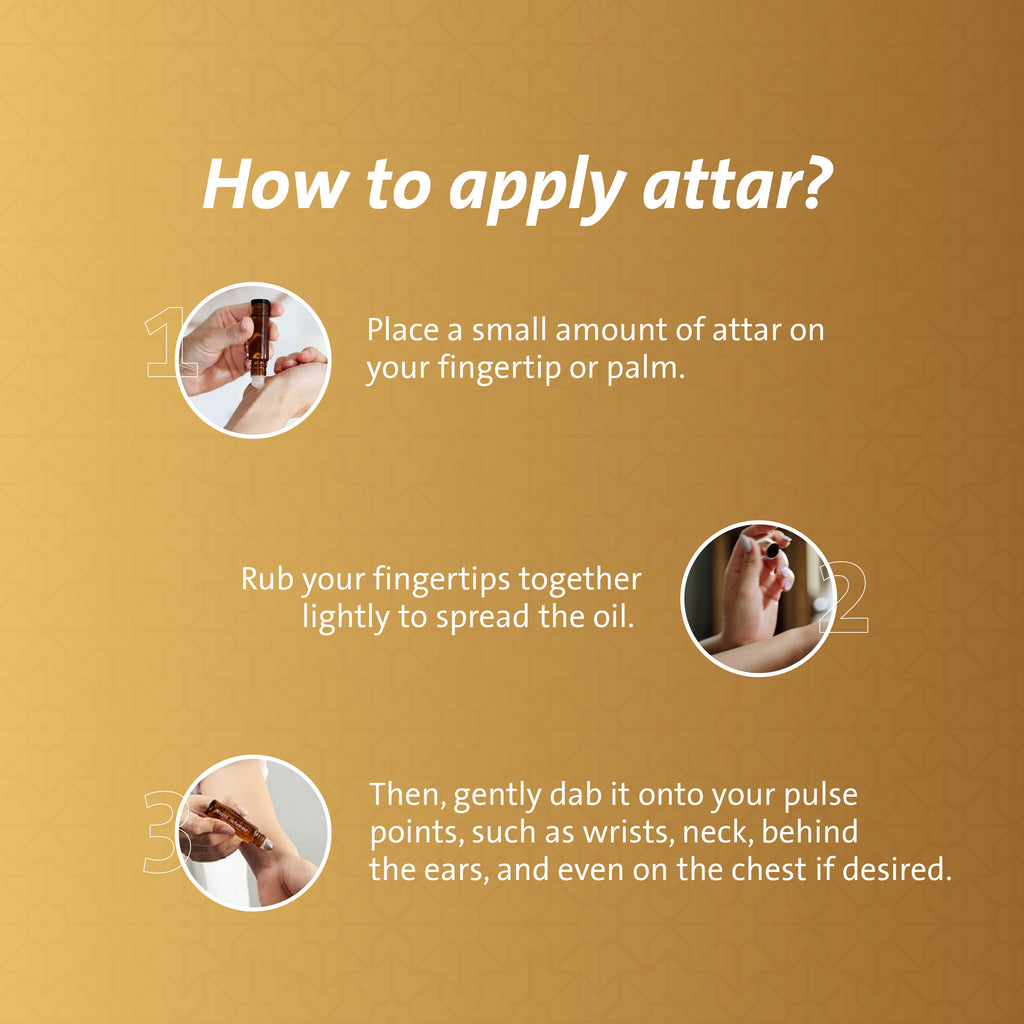 How to apply attar?

1

Place a small amount of attar on your fingertip or palm.

Rub your fingertips together lightly to spread the oil.

2

3

Then, gently dab it onto your pulse points, such as wrists, neck, behind the ears, and even on the chest if desired.